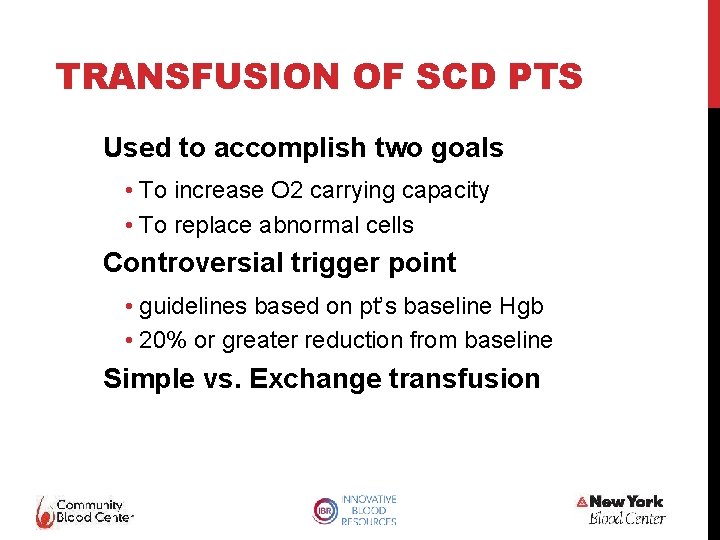 TRANSFUSION OF SCD PTS

Used to accomplish two goals

• To increase O2 carrying capacity
• To replace abnormal cells

Controversial trigger point

• guidelines based on pt's baseline Hgb
• 20% or greater reduction from baseline

Simple vs. Exchange transfusion

Community Blood Center

IBR INNOVATIVE BLOOD RESOURCES

New York Blood Center